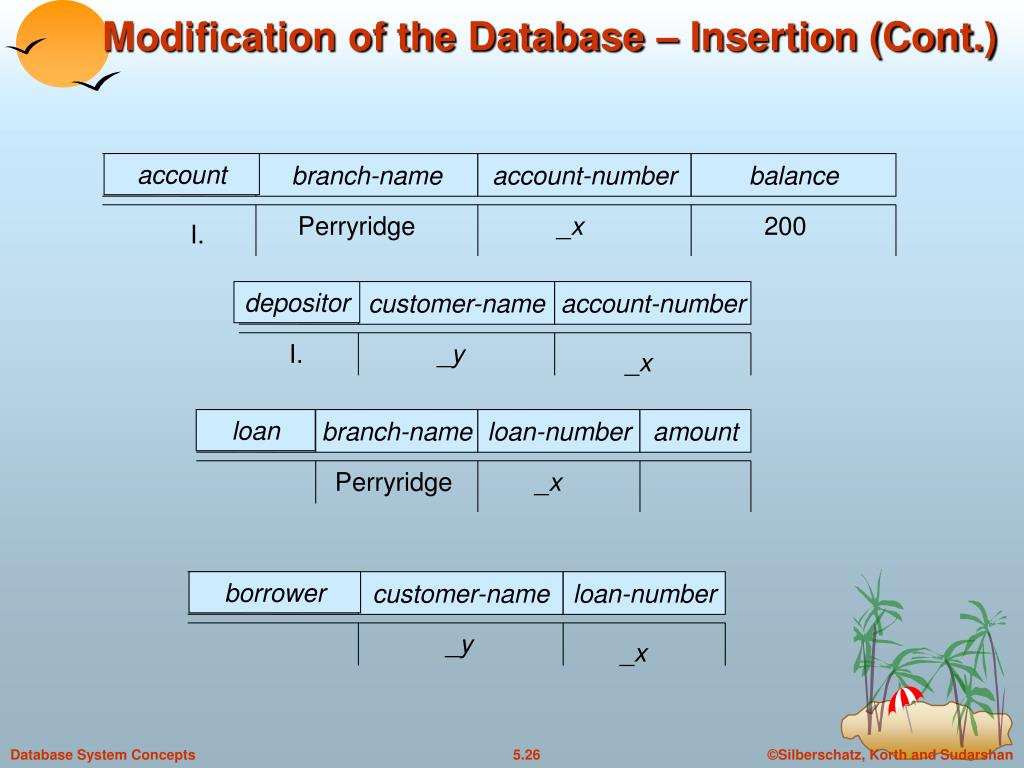 Modification of the Database – Insertion (Cont.)

| account | branch-name | account-number | balance |
|---|---|---|---|
| I. | Perryridge | _x | 200 |

| depositor | customer-name | account-number |
|---|---|---|
| I. | _y | _x |

| loan | branch-name | loan-number | amount |
|---|---|---|---|
| | Perryridge | _x | |

| borrower | customer-name | loan-number |
|---|---|---|
| | _y | _x |

Database System Concepts

5.26

©Silberschatz, Korth and Sudarshan